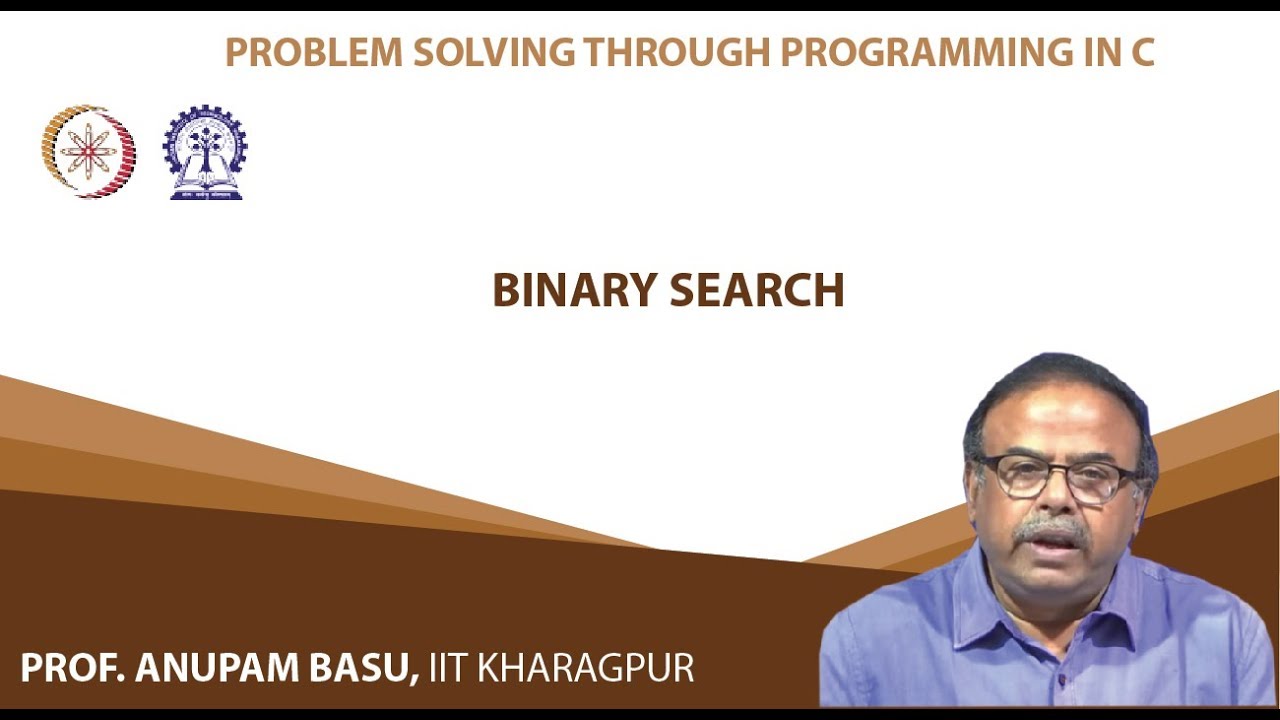 PROBLEM SOLVING THROUGH PROGRAMMING IN C

BINARY SEARCH

PROF. ANUPAM BASU, IIT KHARAGPUR